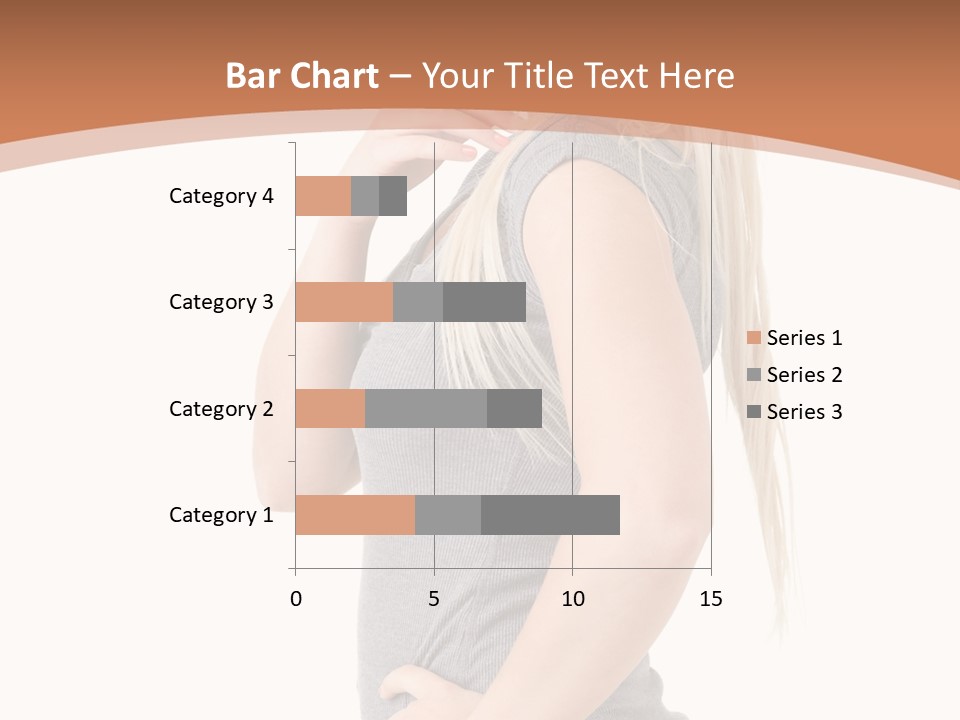 Bar Chart – Your Title Text Here

Category 4
Category 3
Category 2
Category 1

0
5
10
15

Series 1
Series 2
Series 3